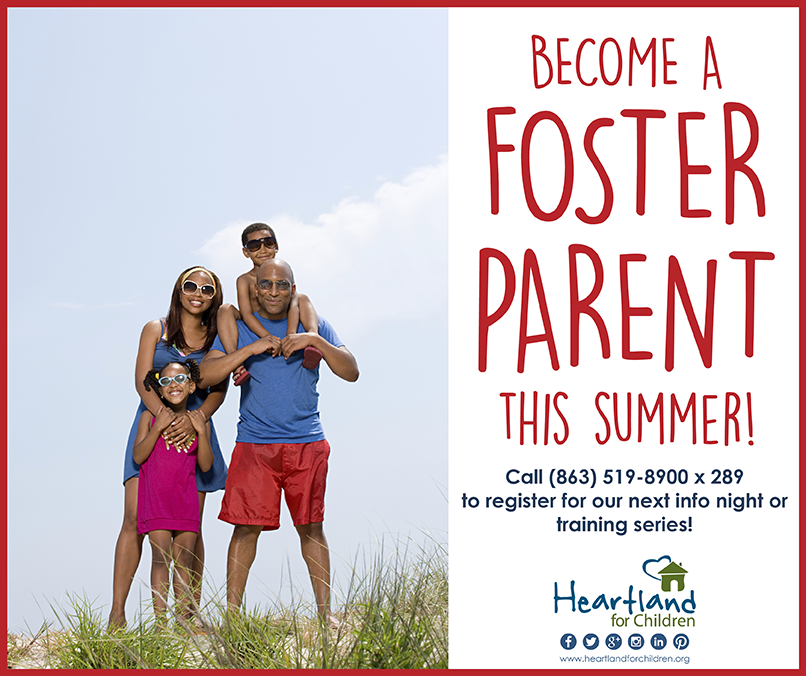 BECOME A
FOSTER
PARENT
THIS SUMMER!

Call (863) 519-8900 x 289 to register for our next info night or training series!

Heartland
for Children

www.heartlandforchildren.org